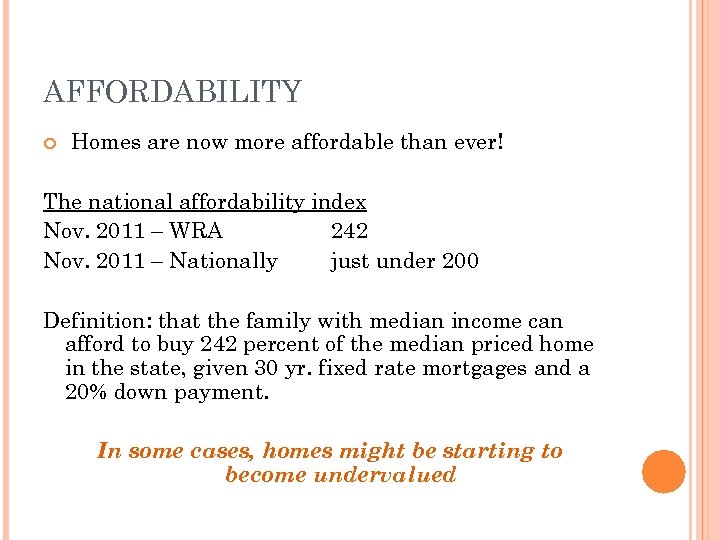 AFFORDABILITY

Homes are now more affordable than ever!

The national affordability index
Nov. 2011 – WRA 242
Nov. 2011 – Nationally just under 200

Definition: that the family with median income can afford to buy 242 percent of the median priced home in the state, given 30 yr. fixed rate mortgages and a 20% down payment.

In some cases, homes might be starting to become undervalued